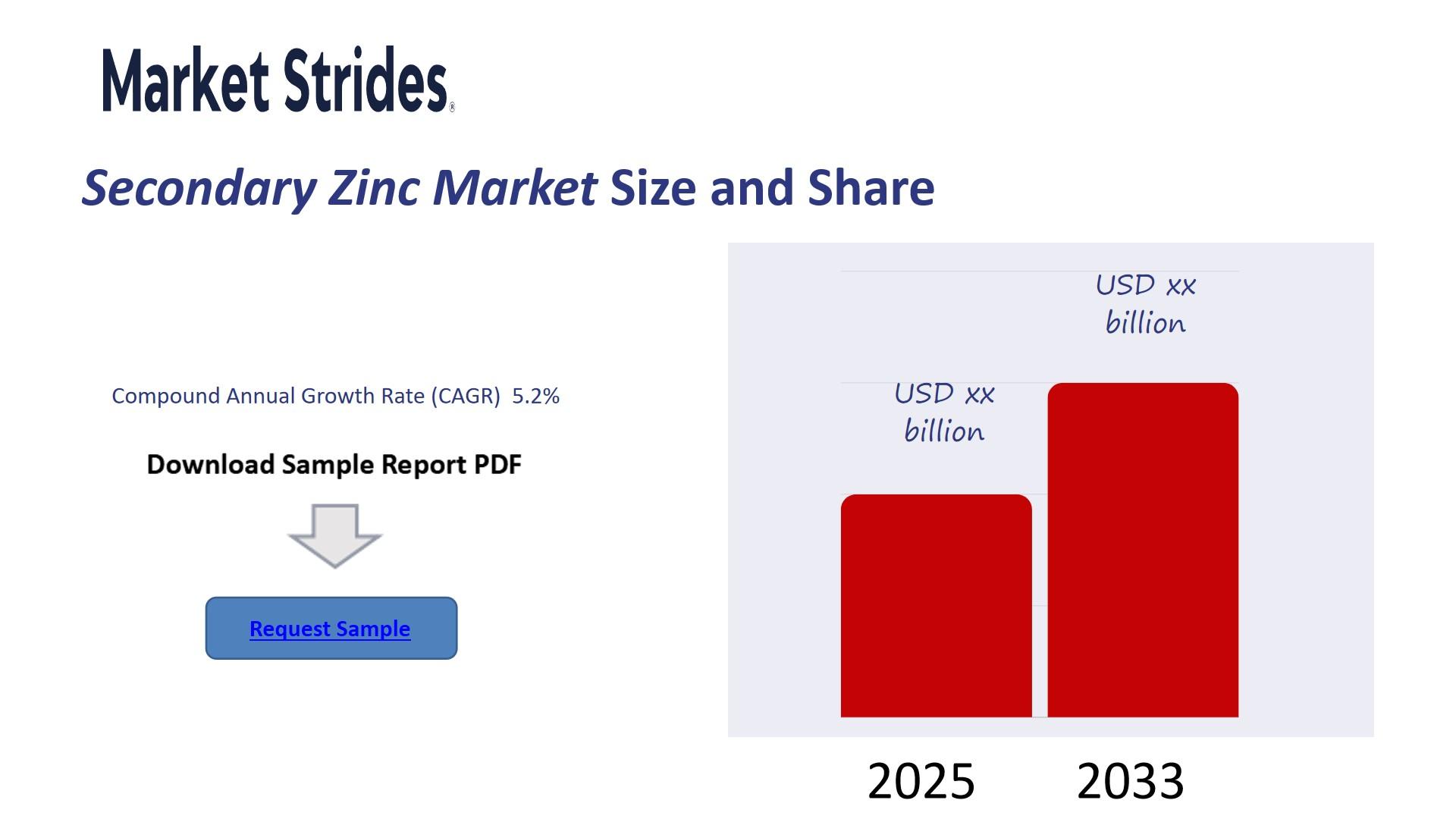 Market Strides®

Secondary Zinc Market Size and Share

Compound Annual Growth Rate (CAGR) 5.2%

Download Sample Report PDF

Request Sample

USD xx billion

USD xx billion

2025

2033